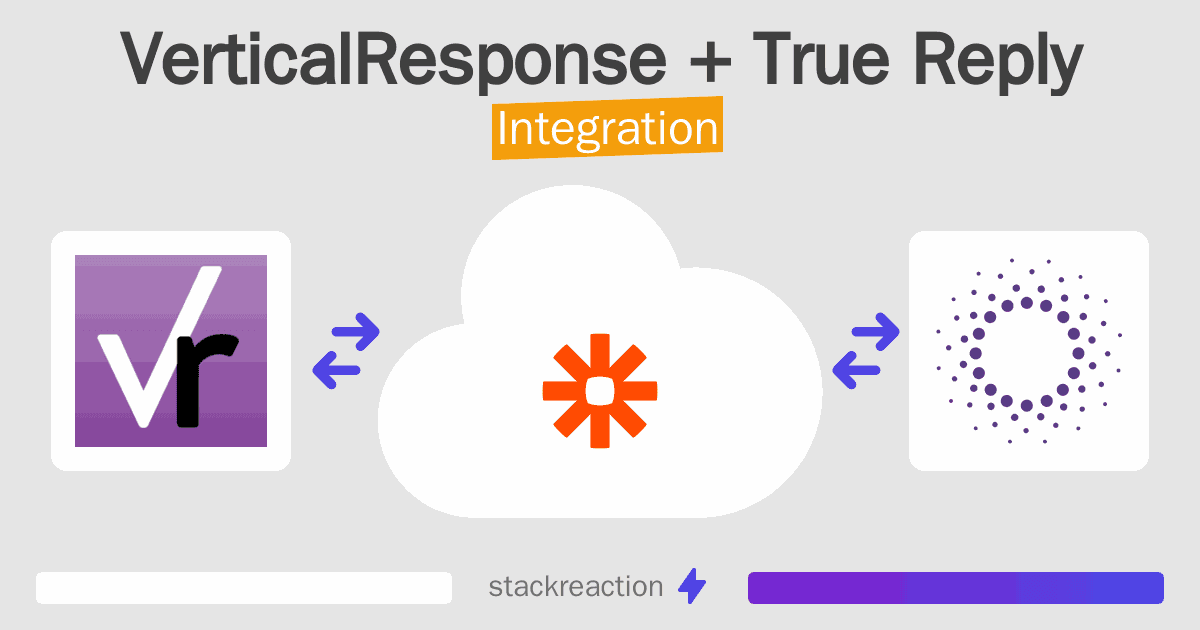 VerticalResponse + True Reply

Integration

Vr

stackreaction